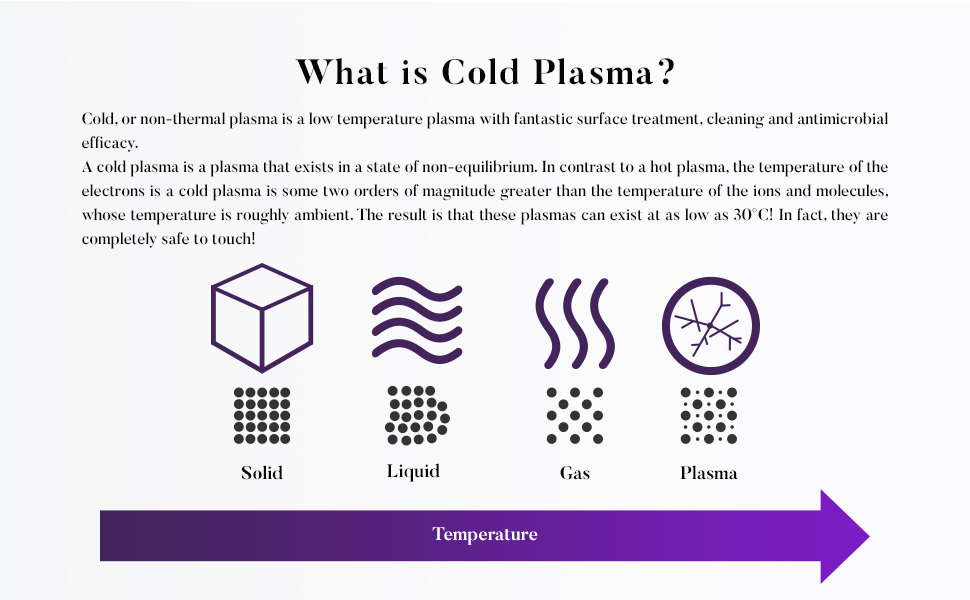 What is Cold Plasma?

Cold, or non-thermal plasma is a low temperature plasma with fantastic surface treatment, cleaning and antimicrobial efficacy.
A cold plasma is a plasma that exists in a state of non-equilibrium. In contrast to a hot plasma, the temperature of the electrons is a cold plasma is some two orders of magnitude greater than the temperature of the ions and molecules, whose temperature is roughly ambient. The result is that these plasmas can exist at as low as 30°C! In fact, they are completely safe to touch!

Solid

Liquid

Gas

Plasma

Temperature